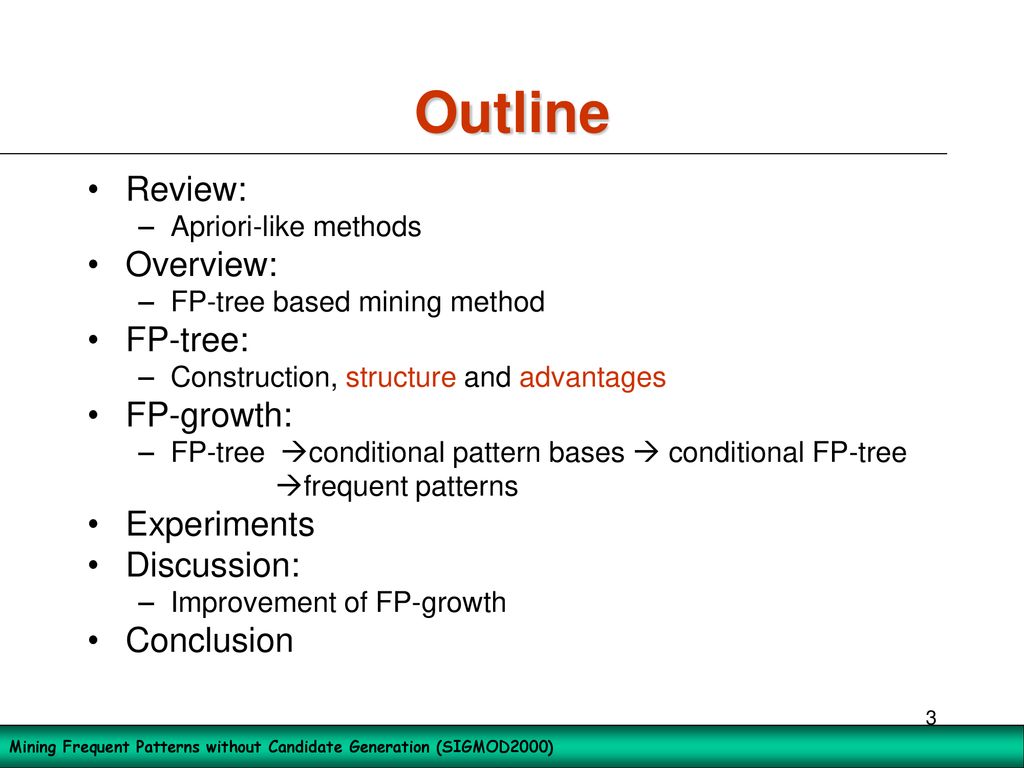 Outline

• Review:
  – Apriori-like methods
• Overview:
  – FP-tree based mining method
• FP-tree:
  – Construction, structure and advantages
• FP-growth:
  – FP-tree →conditional pattern bases → conditional FP-tree →frequent patterns
• Experiments
• Discussion:
  – Improvement of FP-growth
• Conclusion

3

Mining Frequent Patterns without Candidate Generation (SIGMOD2000)